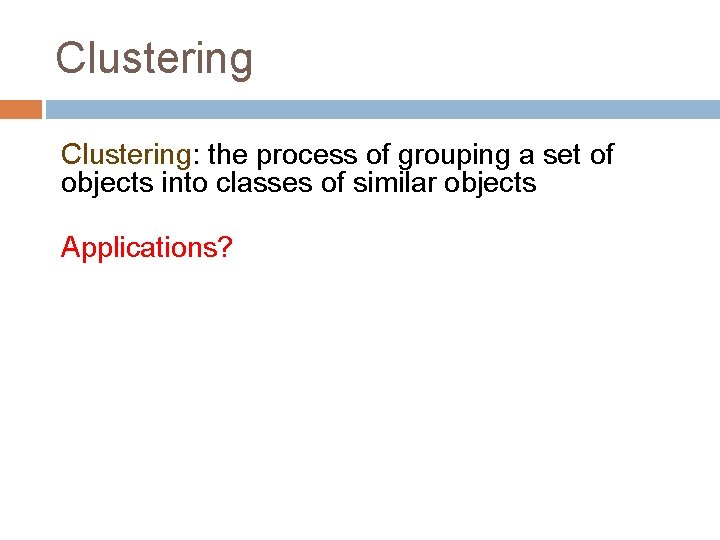 Clustering

Clustering: the process of grouping a set of objects into classes of similar objects

Applications?